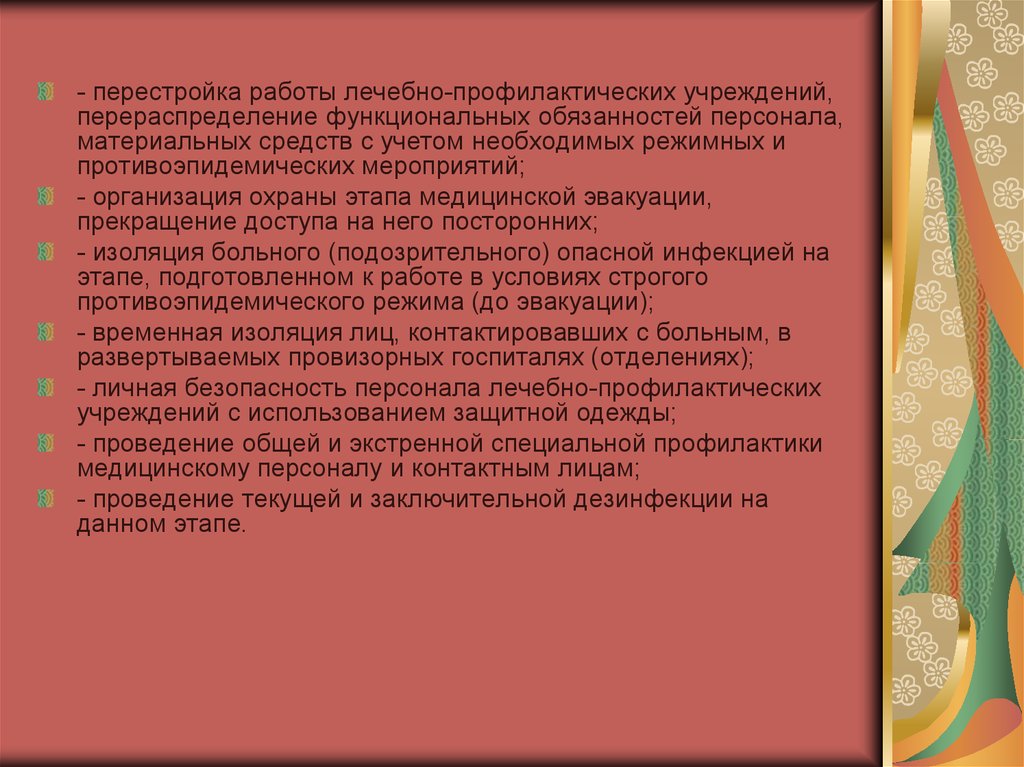 - перестройка работы лечебно-профилактических учреждений, перераспределение функциональных обязанностей персонала, материальных средств с учетом необходимых режимных и противоэпидемических мероприятий;

- организация охраны этапа медицинской эвакуации, прекращение доступа на него посторонних;

- изоляция больного (подозрительного) опасной инфекцией на этапе, подготовленном к работе в условиях строгого противоэпидемического режима (до эвакуации);

- временная изоляция лиц, контактировавших с больным, в развертываемых провизорных госпиталях (отделениях);

- личная безопасность персонала лечебно-профилактических учреждений с использованием защитной одежды;

- проведение общей и экстренной специальной профилактики медицинскому персоналу и контактным лицам;

- проведение текущей и заключительной дезинфекции на данном этапе.